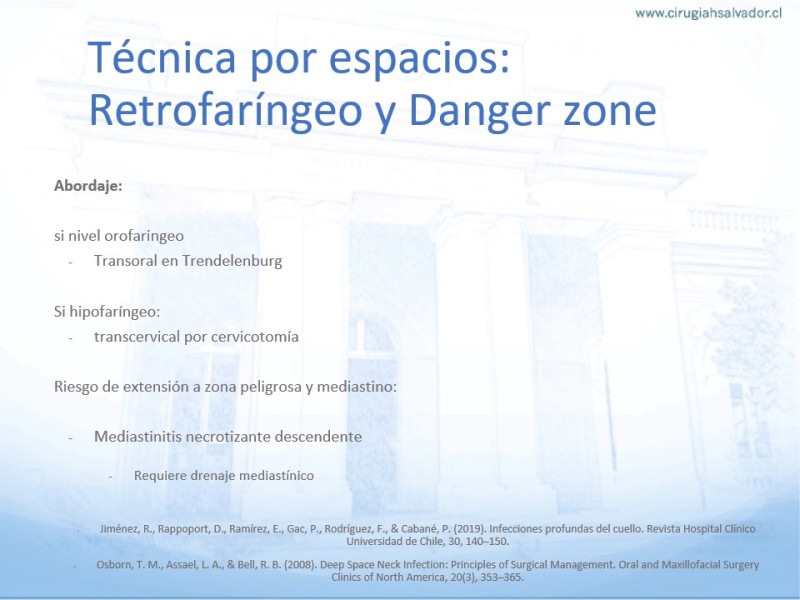 www.cirugiahsalvador.cl

Técnica por espacios: Retrofaríngeo y Danger zone

Abordaje:

si nivel orofaringeo
- Transoral en Trendelenburg

Si hipofaríngeo:
- transcervical por cervicotomía

Riesgo de extensión a zona peligrosa y mediastino:

- Mediastinitis necrotizante descendente
  - Requiere drenaje mediastínico

- Jiménez, R., Rappoport, D., Ramírez, E., Gac, P., Rodríguez, F., & Cabané, P. (2019). Infecciones profundas del cuello. Revista Hospital Clínico Universidad de Chile, 30, 140–150.
- Osborn, T. M., Assael, L. A., & Bell, R. B. (2008). Deep Space Neck Infection: Principles of Surgical Management. Oral and Maxillofacial Surgery Clinics of North America, 20(3), 353–365.